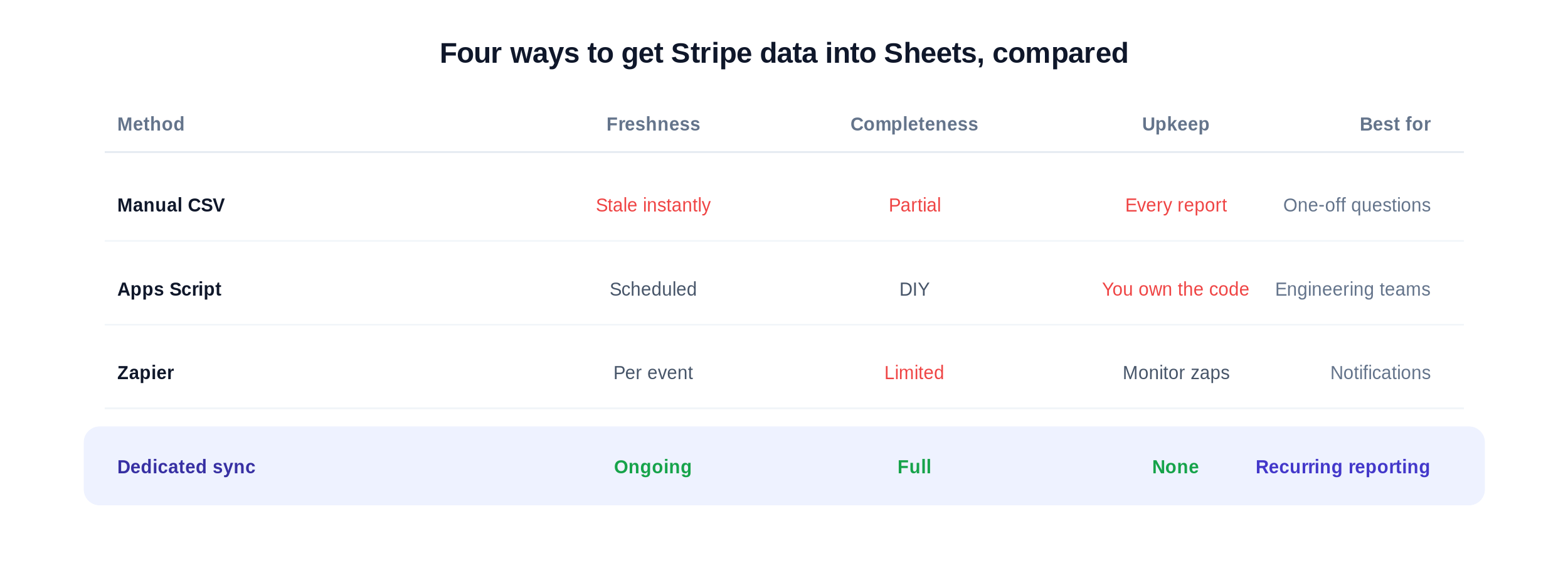 Four ways to get Stripe data into Sheets, compared

| Method | Freshness | Completeness | Upkeep | Best for |
|---|---|---|---|---|
| Manual CSV | Stale instantly | Partial | Every report | One-off questions |
| Apps Script | Scheduled | DIY | You own the code | Engineering teams |
| Zapier | Per event | Limited | Monitor zaps | Notifications |
| Dedicated sync | Ongoing | Full | None | Recurring reporting |